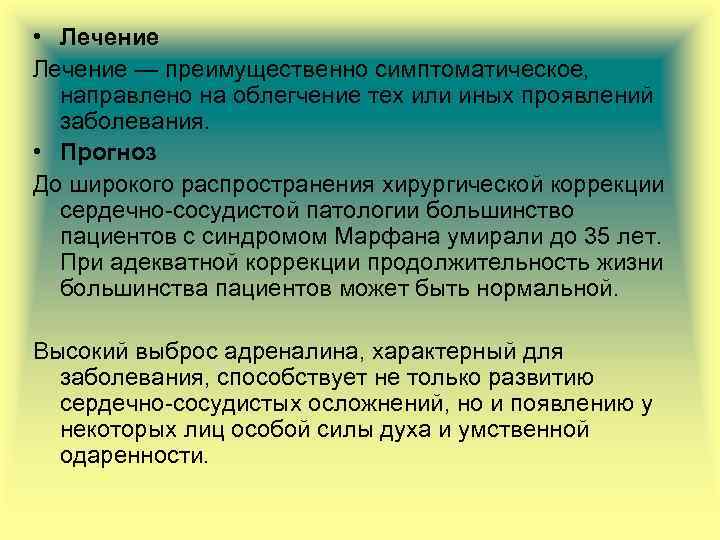 • Лечение

Лечение — преимущественно симптоматическое, направлено на облегчение тех или иных проявлений заболевания.

• Прогноз

До широкого распространения хирургической коррекции сердечно-сосудистой патологии большинство пациентов с синдромом Марфана умирали до 35 лет. При адекватной коррекции продолжительность жизни большинства пациентов может быть нормальной.

Высокий выброс адреналина, характерный для заболевания, способствует не только развитию сердечно-сосудистых осложнений, но и появлению у некоторых лиц особой силы духа и умственной одаренности.